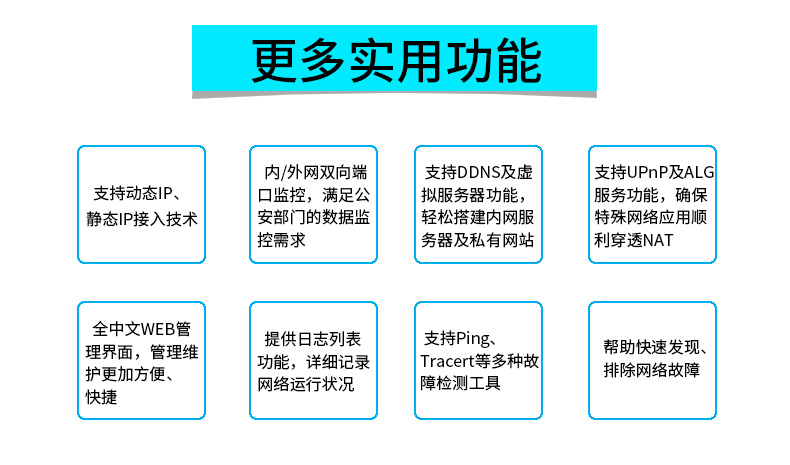 更多实用功能

支持动态IP、静态IP接入技术

内/外网双向端口监控，满足公安部门的数据监控需求

支持DDNS及虚拟服务器功能，轻松搭建内网服务器及私有网站

支持UPnP及ALG服务功能，确保特殊网络应用顺利穿透NAT

全中文WEB管理界面，管理维护更加方便、快捷

提供日志列表功能，详细记录网络运行状况

支持Ping、Tracert等多种故障检测工具

帮助快速发现、排除网络故障